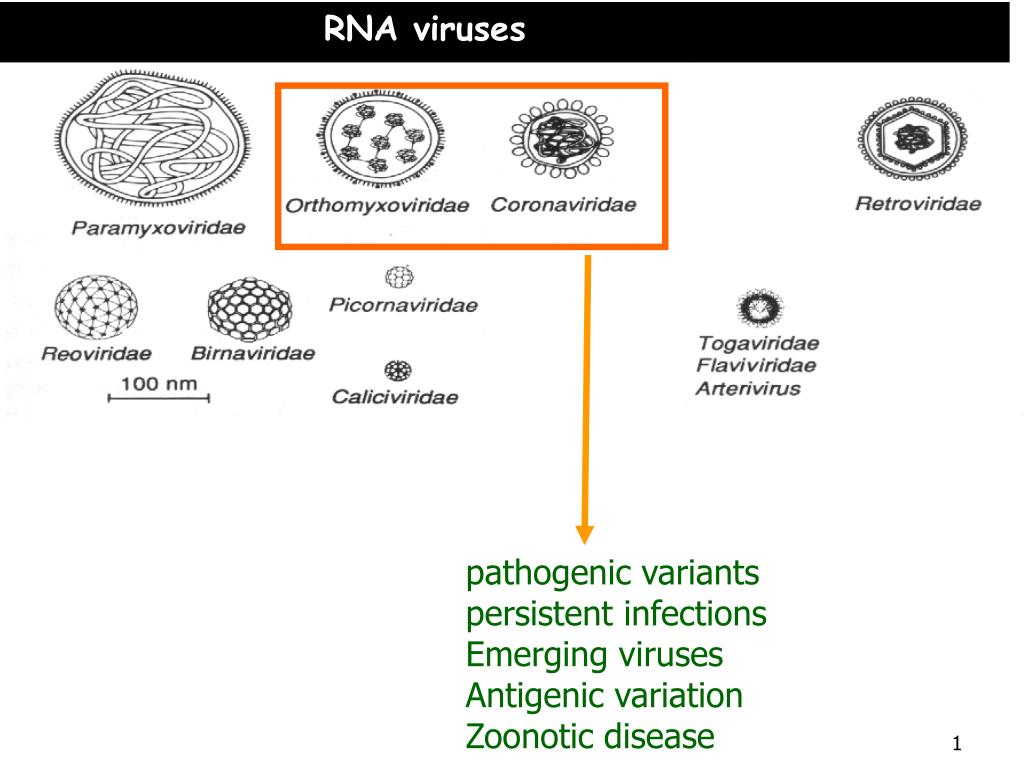 RNA viruses

Paramyxoviridae

Orthomyxoviridae Coronaviridae

Retroviridae

Reoviridae Birnaviridae

100 nm

Picornaviridae

Caliciviridae

Togaviridae
Flaviviridae
Arterivirus

pathogenic variants
persistent infections
Emerging viruses
Antigenic variation
Zoonotic disease

1